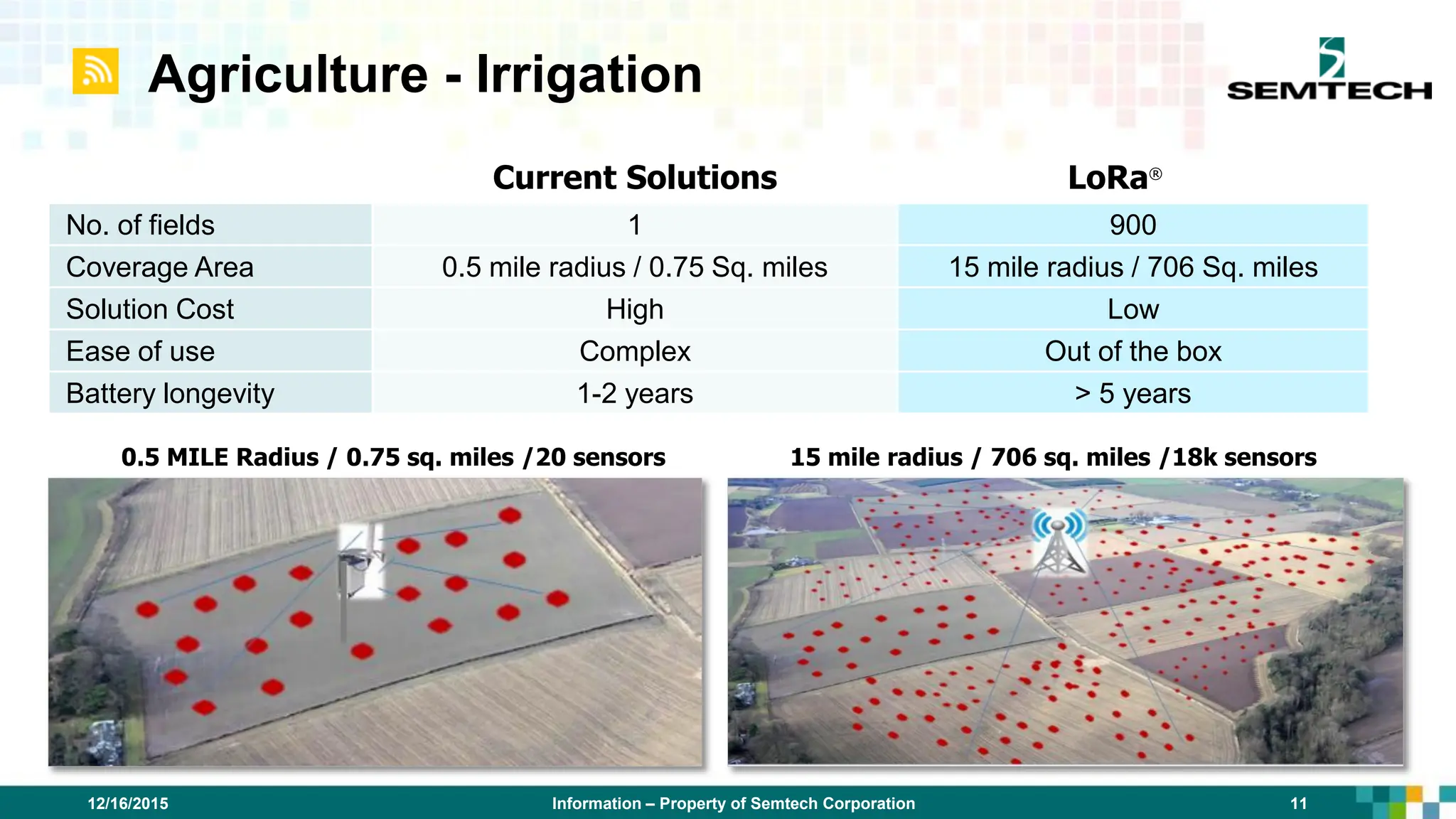 Agriculture - Irrigation

SEMTECH

| | Current Solutions | LoRa® |
|---|---|---|
| No. of fields | 1 | 900 |
| Coverage Area | 0.5 mile radius / 0.75 Sq. miles | 15 mile radius / 706 Sq. miles |
| Solution Cost | High | Low |
| Ease of use | Complex | Out of the box |
| Battery longevity | 1-2 years | > 5 years |

0.5 MILE Radius / 0.75 sq. miles /20 sensors

15 mile radius / 706 sq. miles /18k sensors

12/16/2015

Information – Property of Semtech Corporation

11